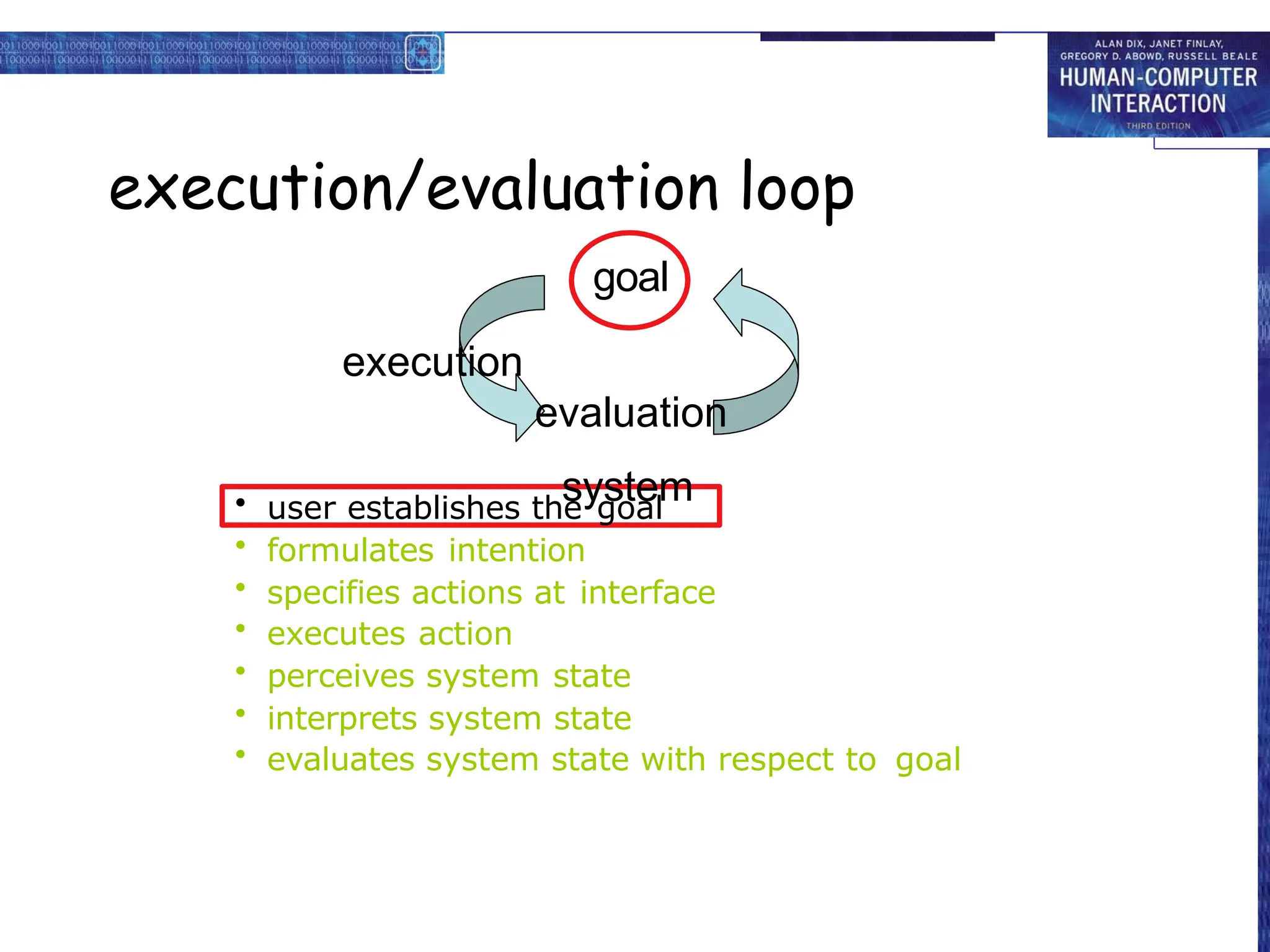 ALAN DIX, JANET FINLAY, GREGORY D. ABOWD, RUSSELL BEALE
HUMAN-COMPUTER INTERACTION
THIRD EDITION

execution/evaluation loop

goal

execution

evaluation

system

• user establishes the goal
• formulates intention
• specifies actions at interface
• executes action
• perceives system state
• interprets system state
• evaluates system state with respect to goal